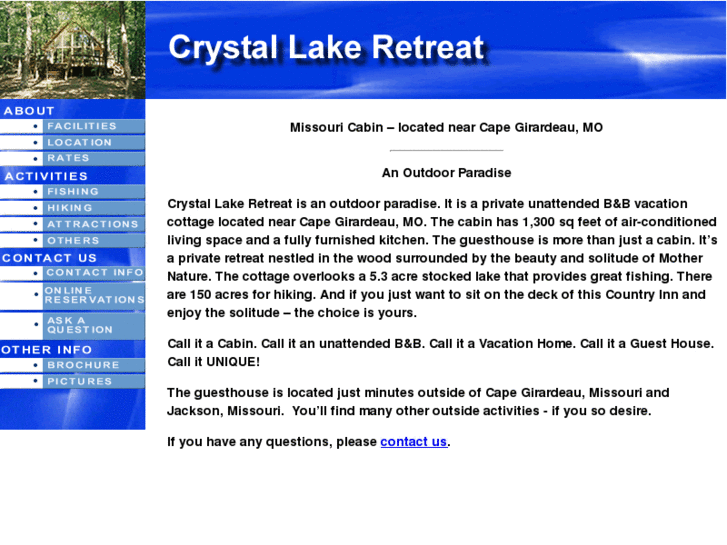 Crystal Lake Retreat

ABOUT
FACILITIES
LOCATION
RATES
ACTIVITIES
FISHING
HIKING
ATTRACTIONS
OTHERS
CONTACT US
CONTACT INFO
ONLINE RESERVATIONS
ASK A QUESTION
OTHER INFO
BROCHURE
PICTURES

Missouri Cabin – located near Cape Girardeau, MO

An Outdoor Paradise

Crystal Lake Retreat is an outdoor paradise. It is a private unattended B&B vacation cottage located near Cape Girardeau, MO. The cabin has 1,300 sq feet of air-conditioned living space and a fully furnished kitchen. The guesthouse is more than just a cabin. It's a private retreat nestled in the wood surrounded by the beauty and solitude of Mother Nature. The cottage overlooks a 5.3 acre stocked lake that provides great fishing. There are 150 acres for hiking. And if you just want to sit on the deck of this Country Inn and enjoy the solitude – the choice is yours.

Call it a Cabin. Call it an unattended B&B. Call it a Vacation Home. Call it a Guest House. Call it UNIQUE!

The guesthouse is located just minutes outside of Cape Girardeau, Missouri and Jackson, Missouri. You'll find many other outside activities - if you so desire.

If you have any questions, please contact us.